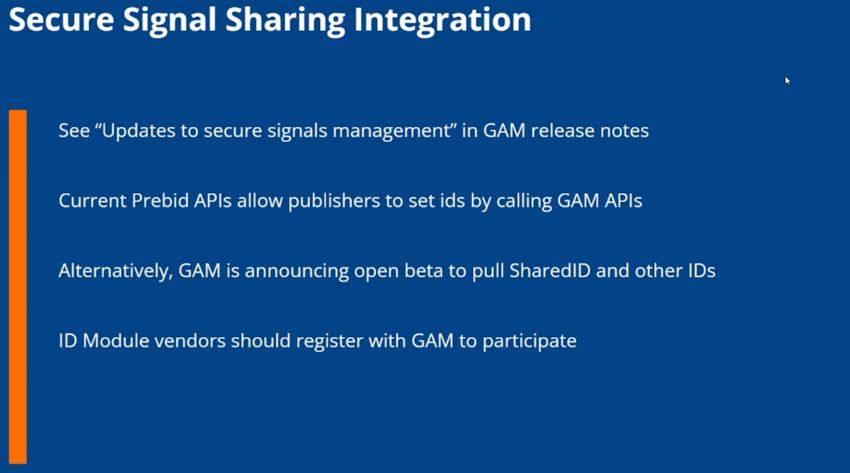 Secure Signal Sharing Integration

See “Updates to secure signals management” in GAM release notes

Current Prebid APIs allow publishers to set ids by calling GAM APIs

Alternatively, GAM is announcing open beta to pull SharedID and other IDs

ID Module vendors should register with GAM to participate